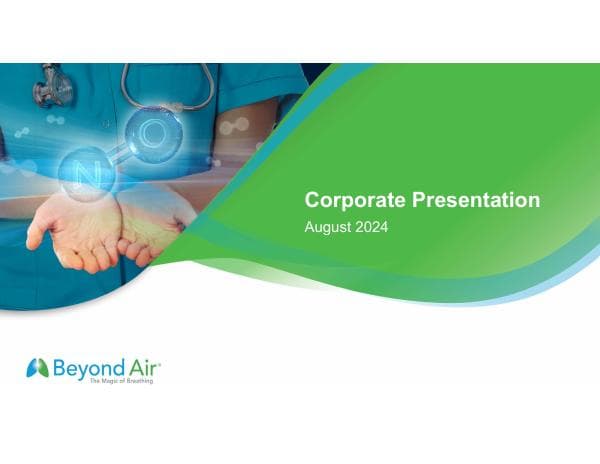 N
O

Corporate Presentation
August 2024

Beyond Air®
The Magic of Breathing